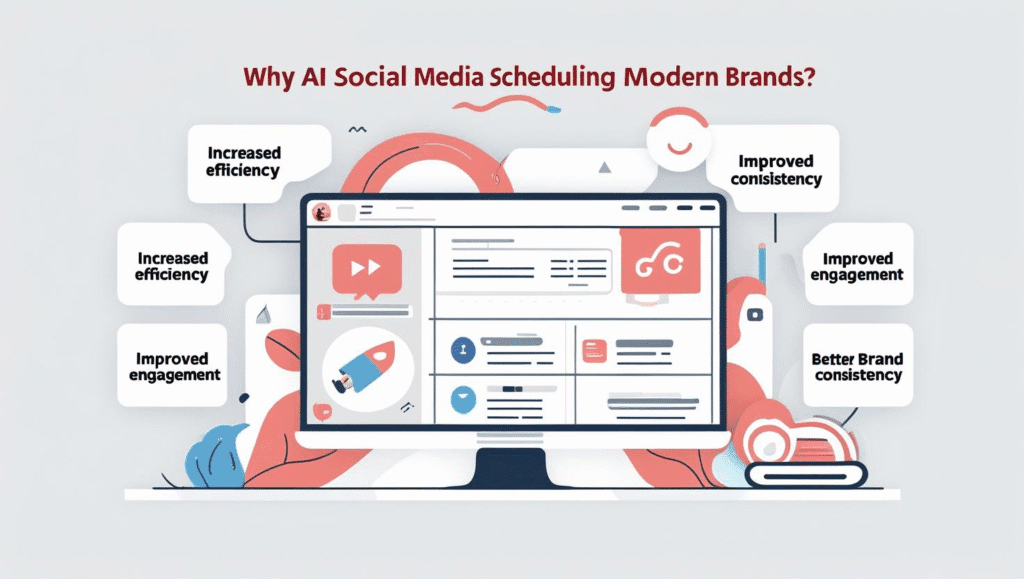 Why AI Social Media Scheduling Modern Brands?

Increased efficiency

Increased efficiency

Improved engagement

Improved consistency

Improved engagement

Better Brand consistency